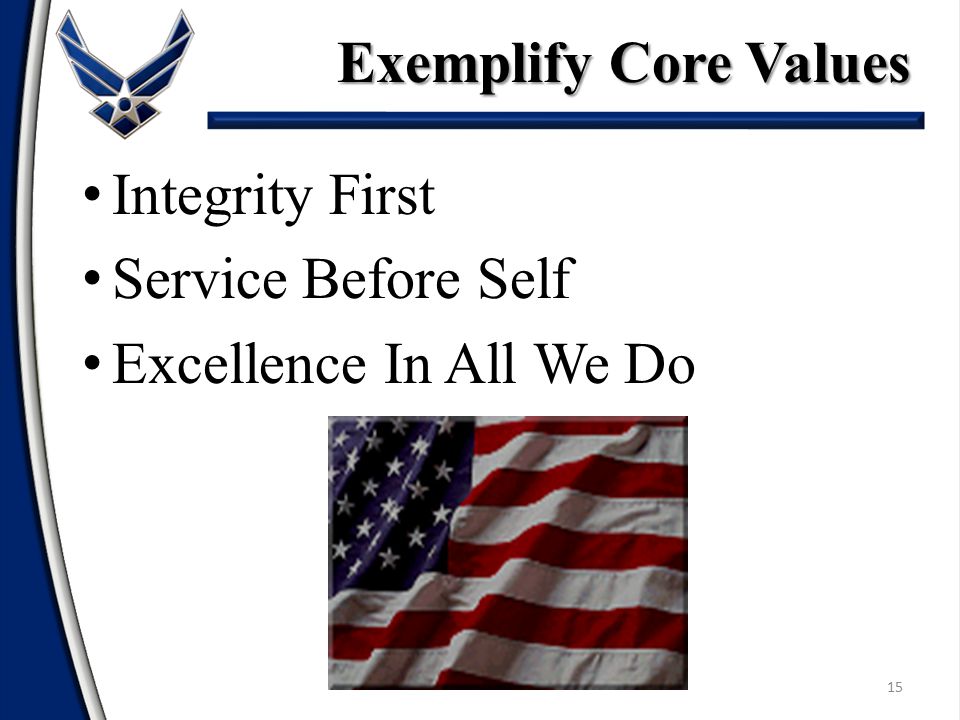 Exemplify Core Values

• Integrity First
• Service Before Self
• Excellence In All We Do

15